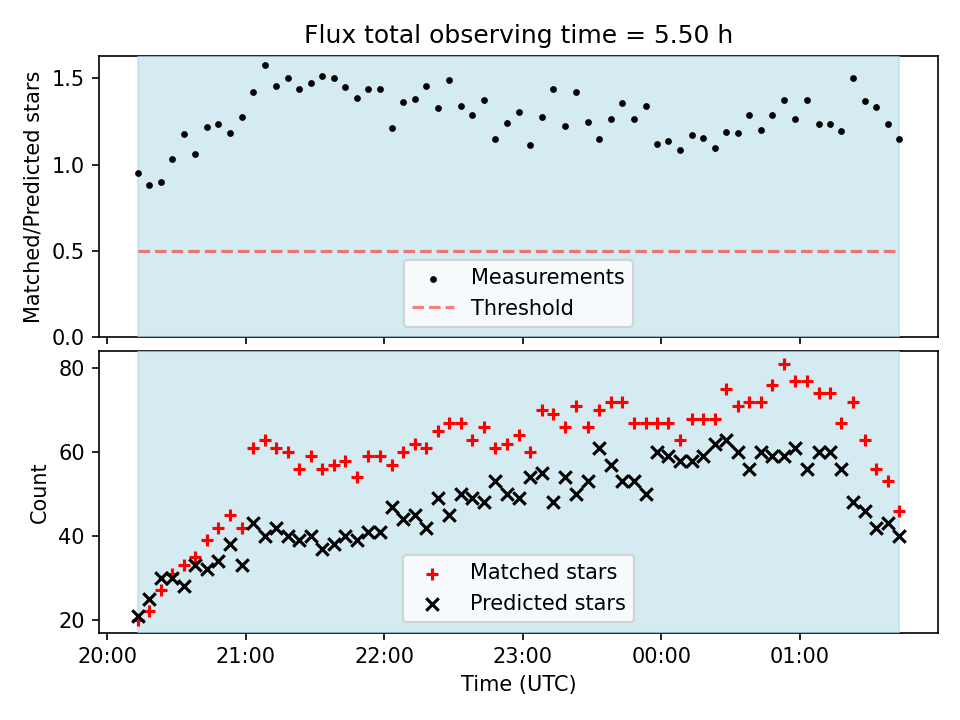 Flux total observing time = 5.50 h

Matched/Predicted stars

1.5
1.0
0.5
0.0

Measurements
Threshold

Count

80
60
40
20

Matched stars
Predicted stars

20:00
21:00
22:00
23:00
00:00
01:00

Time (UTC)